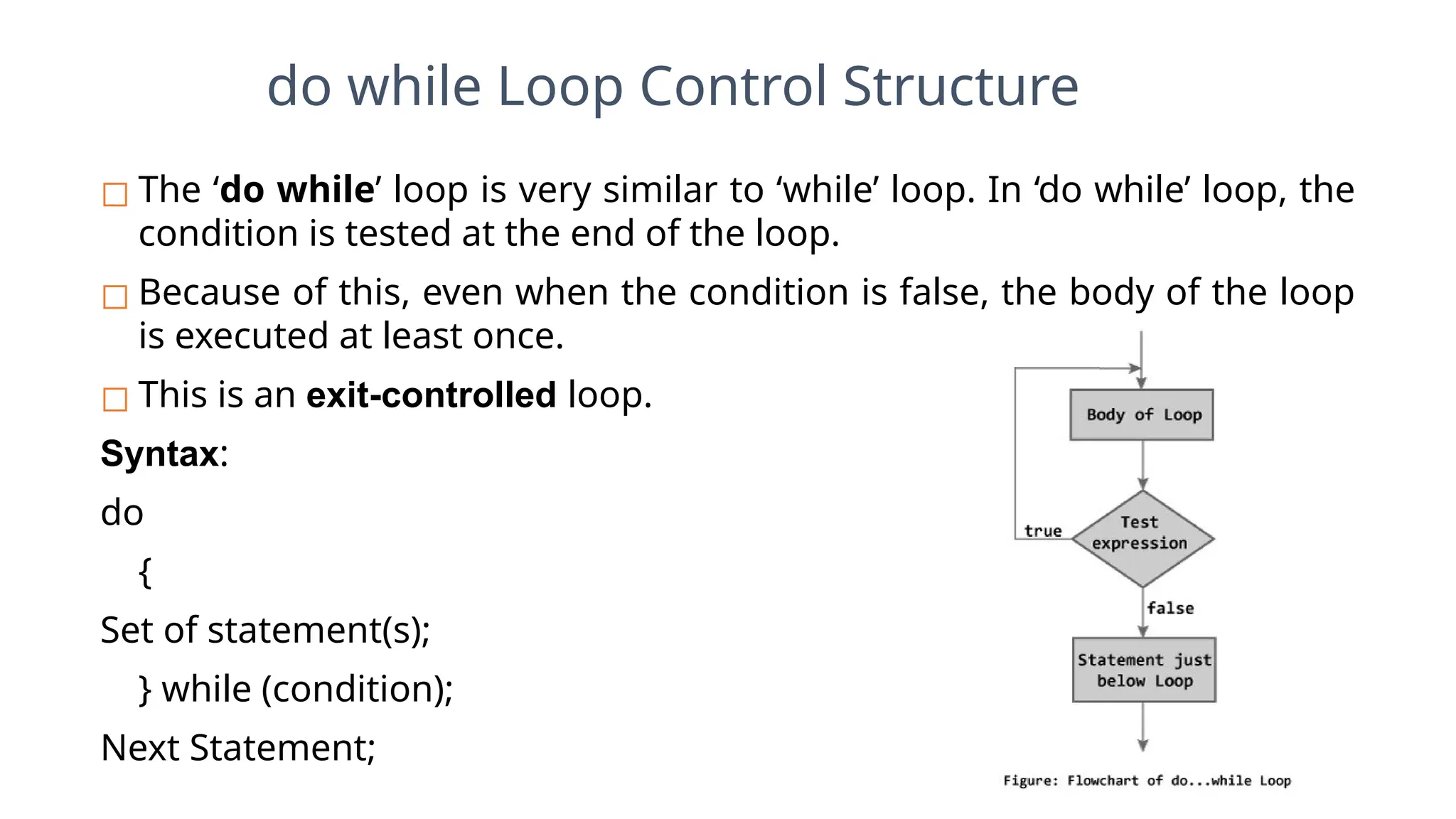 do while Loop Control Structure

□ The ‘do while’ loop is very similar to ‘while’ loop. In ‘do while’ loop, the condition is tested at the end of the loop.

□ Because of this, even when the condition is false, the body of the loop is executed at least once.

□ This is an exit-controlled loop.

Syntax:

do

{

Set of statement(s);

} while (condition);

Next Statement;

Body of Loop

true

Test expression

false

Statement just below Loop

Figure: Flowchart of do...while Loop